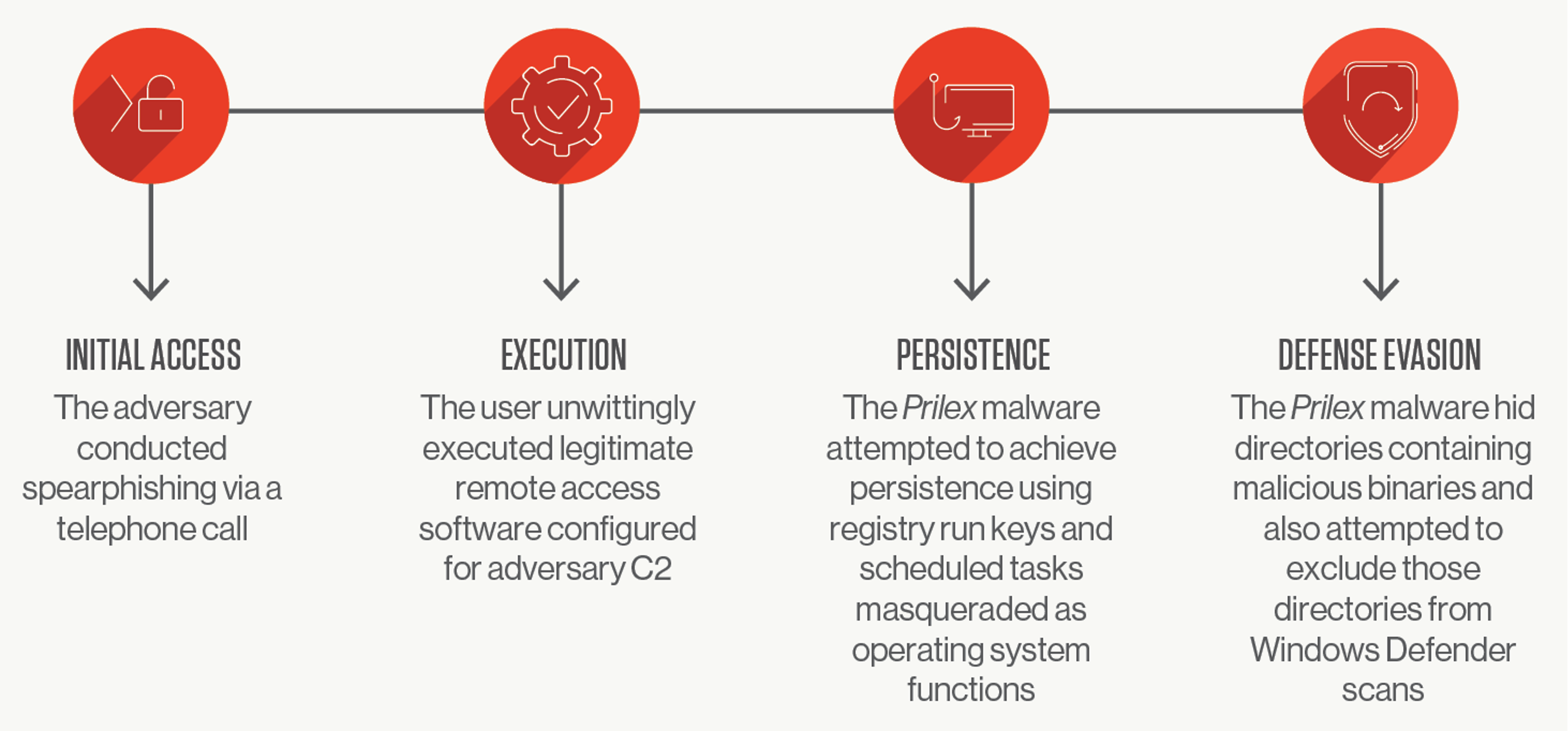 INITIAL ACCESS

The adversary conducted spearphishing via a telephone call

EXECUTION

The user unwittingly executed legitimate remote access software configured for adversary C2

PERSISTENCE

The Prilex malware attempted to achieve persistence using registry run keys and scheduled tasks masqueraded as operating system functions

DEFENSE EVASION

The Prilex malware hid directories containing malicious binaries and also attempted to exclude those directories from Windows Defender scans